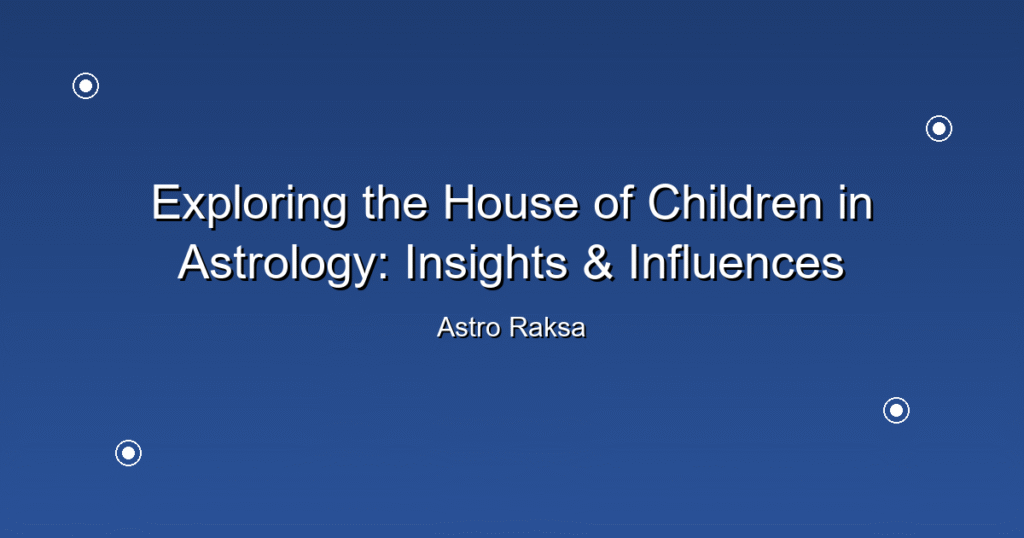 Exploring the House of Children in Astrology: Insights & Influences

Astro Raksa